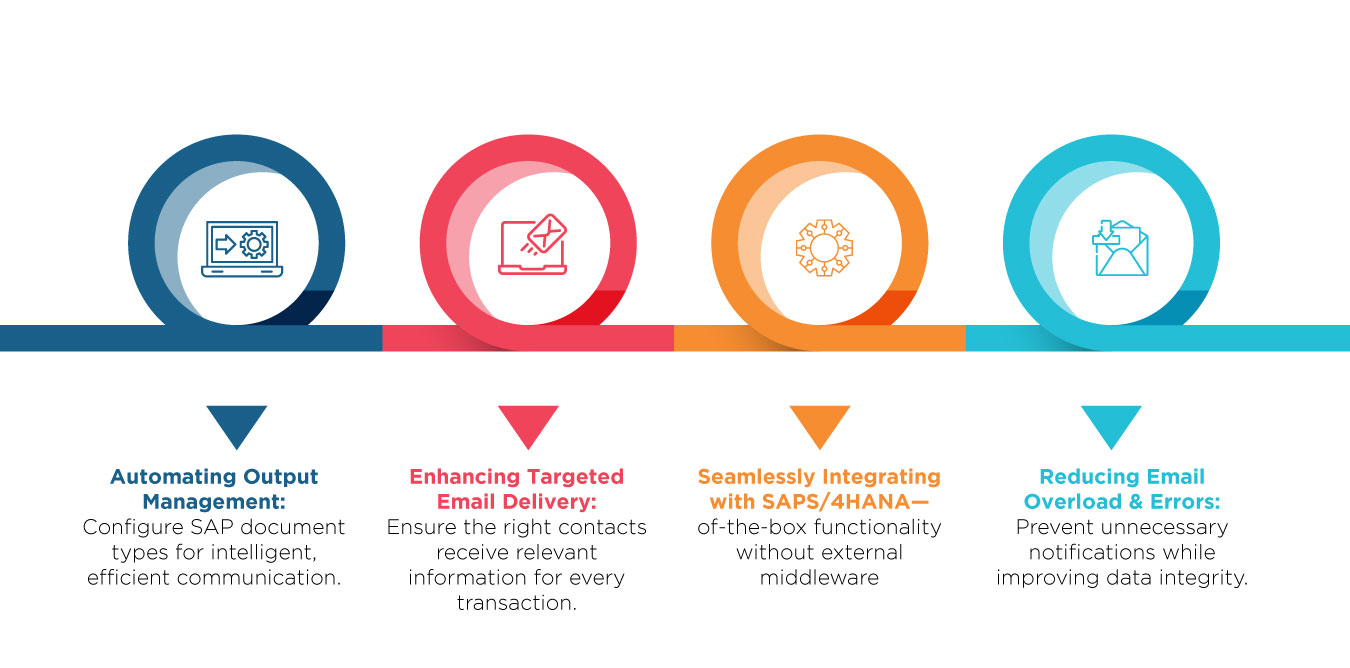 Automating Output Management:
Configure SAP document types for intelligent, efficient communication.

Enhancing Targeted Email Delivery:
Ensure the right contacts receive relevant information for every transaction.

Seamlessly Integrating with SAPS/4HANA—
of-the-box functionality without external middleware

Reducing Email Overload & Errors:
Prevent unnecessary notifications while improving data integrity.